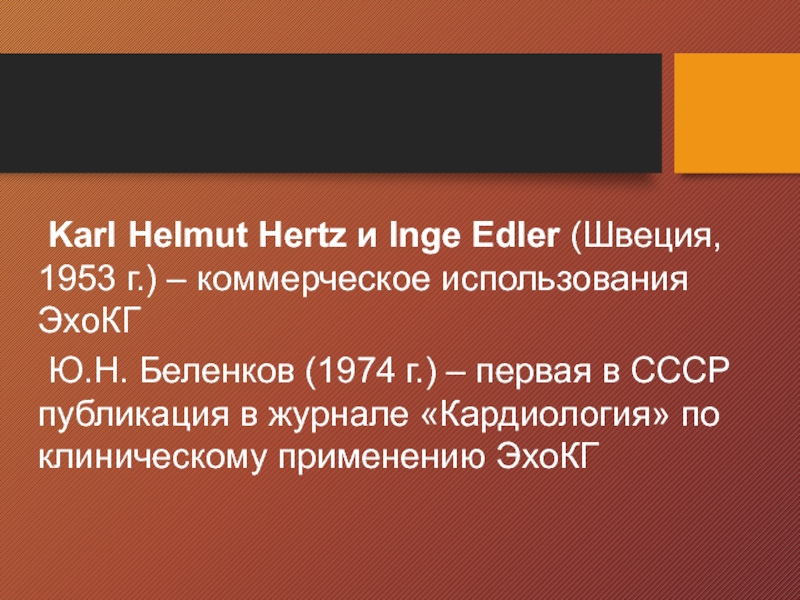 Karl Helmut Hertz и Inge Edler (Швеция, 1953 г.) – коммерческое использования ЭхоКГ

Ю.Н. Беленков (1974 г.) – первая в СССР публикация в журнале «Кардиология» по клиническому применению ЭхоКГ